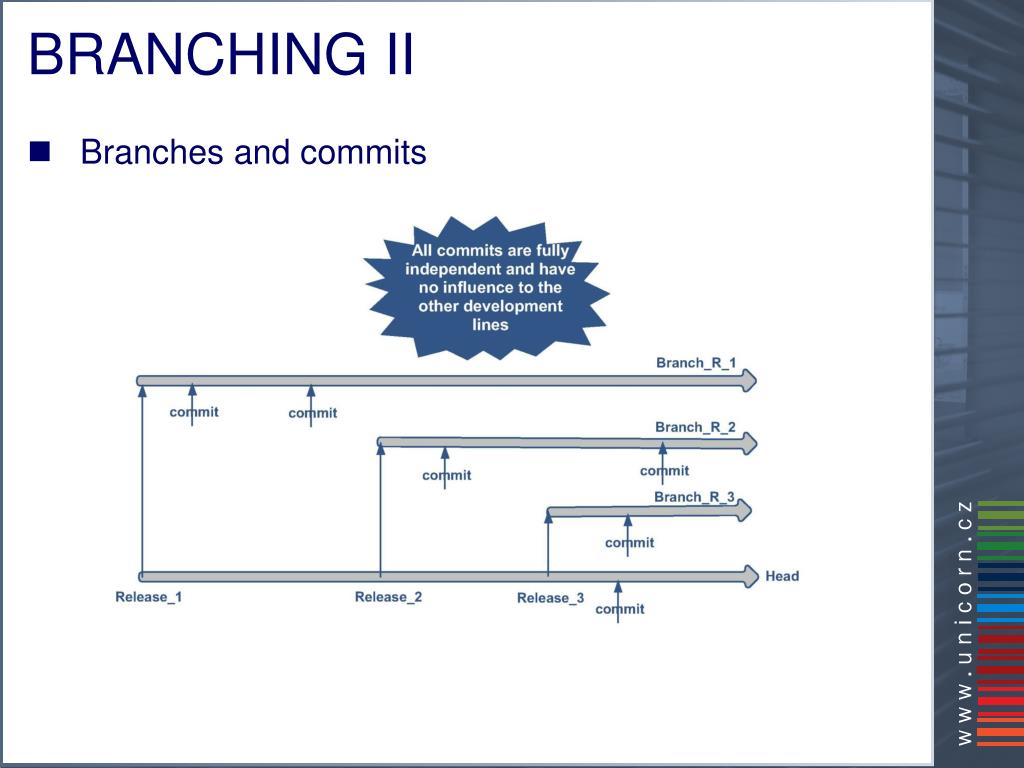 BRANCHING II

Branches and commits

All commits are fully independent and have no influence to the other development lines

Branch_R_1

commit

commit

Branch_R_2

commit

commit

Branch_R_3

commit

Head

Release_1

Release_2

Release_3

commit

www.unicorn.cz